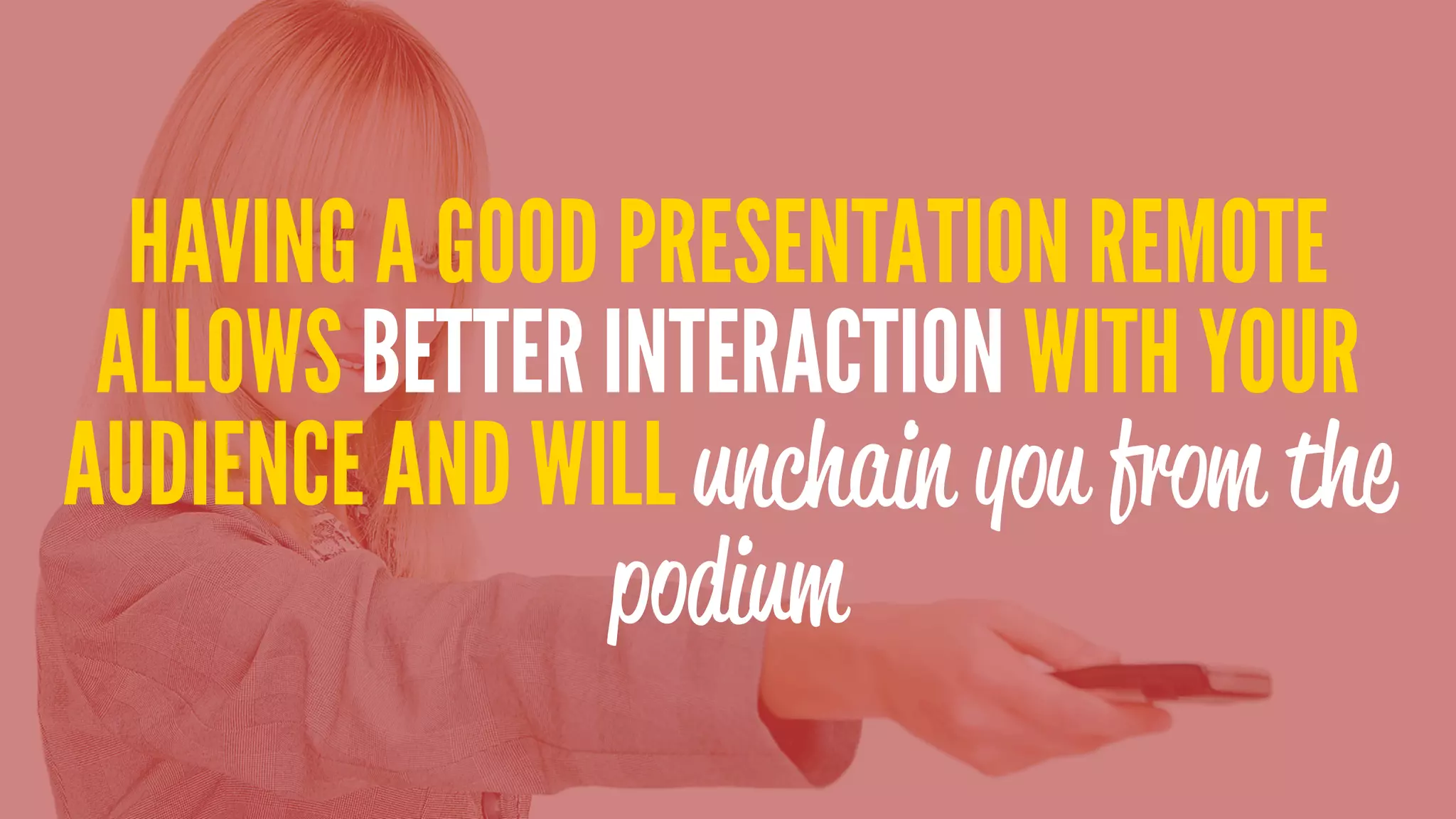 HAVING A GOOD PRESENTATION REMOTE ALLOWS BETTER INTERACTION WITH YOUR AUDIENCE AND WILL unchain you from the podium